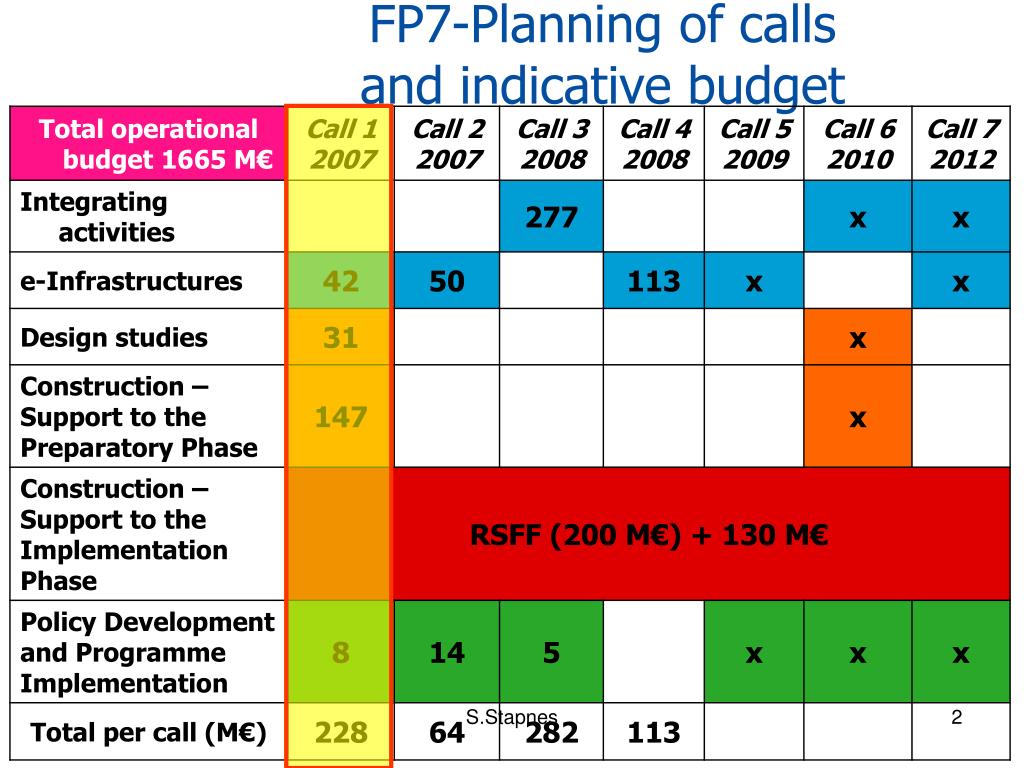 FP7-Planning of calls
and indicative budget

| Total operational budget 1665 M€ | Call 1 2007 | Call 2 2007 | Call 3 2008 | Call 4 2008 | Call 5 2009 | Call 6 2010 | Call 7 2012 |
|---|---|---|---|---|---|---|---|
| Integrating activities | | | 277 | | | x | x |
| e-Infrastructures | 42 | 50 | | 113 | x | | x |
| Design studies | 31 | | | | | x | |
| Construction – Support to the Preparatory Phase | 147 | | | | | x | |
| Construction – Support to the Implementation Phase | | RSFF (200 M€) + 130 M€ | | | | | |
| Policy Development and Programme Implementation | 8 | 14 | 5 | | x | x | x |
| Total per call (M€) | 228 | 64 | 282 | 113 | | | |

S.Stapnes

2